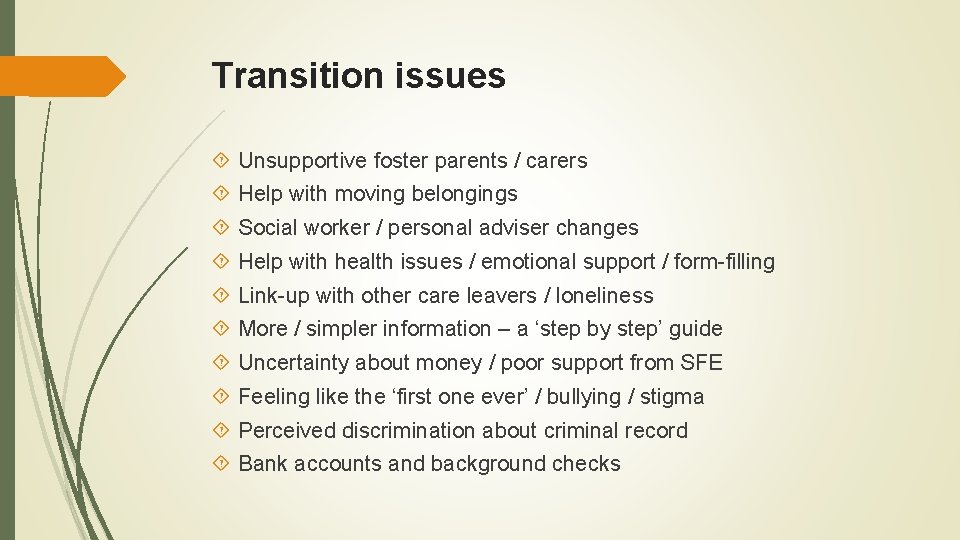 Transition issues

Unsupportive foster parents / carers
Help with moving belongings
Social worker / personal adviser changes
Help with health issues / emotional support / form-filling
Link-up with other care leavers / loneliness
More / simpler information – a ‘step by step’ guide
Uncertainty about money / poor support from SFE
Feeling like the ‘first one ever’ / bullying / stigma
Perceived discrimination about criminal record
Bank accounts and background checks